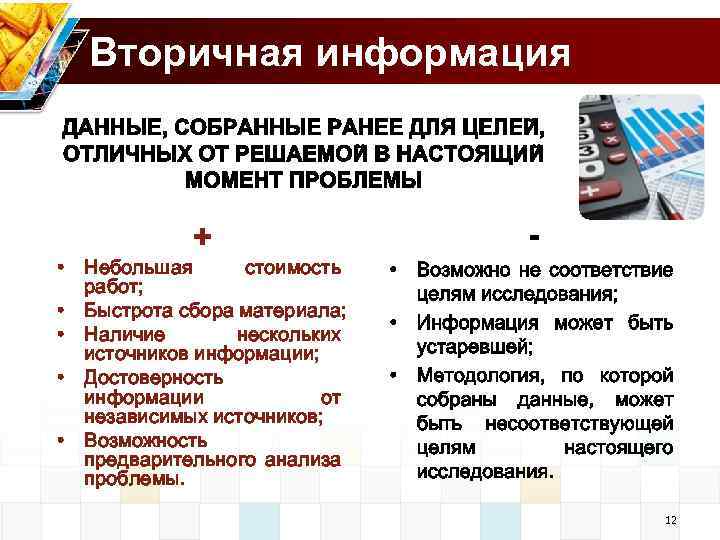 Вторичная информация

ДАННЫЕ, СОБРАННЫЕ РАНЕЕ ДЛЯ ЦЕЛЕЙ, ОТЛИЧНЫХ ОТ РЕШАЕМОЙ В НАСТОЯЩИЙ МОМЕНТ ПРОБЛЕМЫ

+

• Небольшая стоимость работ;
• Быстрота сбора материала;
• Наличие нескольких источников информации;
• Достоверность информации от независимых источников;
• Возможность предварительного анализа проблемы.

-

• Возможно не соответствие целям исследования;
• Информация может быть устаревшей;
• Методология, по которой собраны данные, может быть несоответствующей целям настоящего исследования.

12